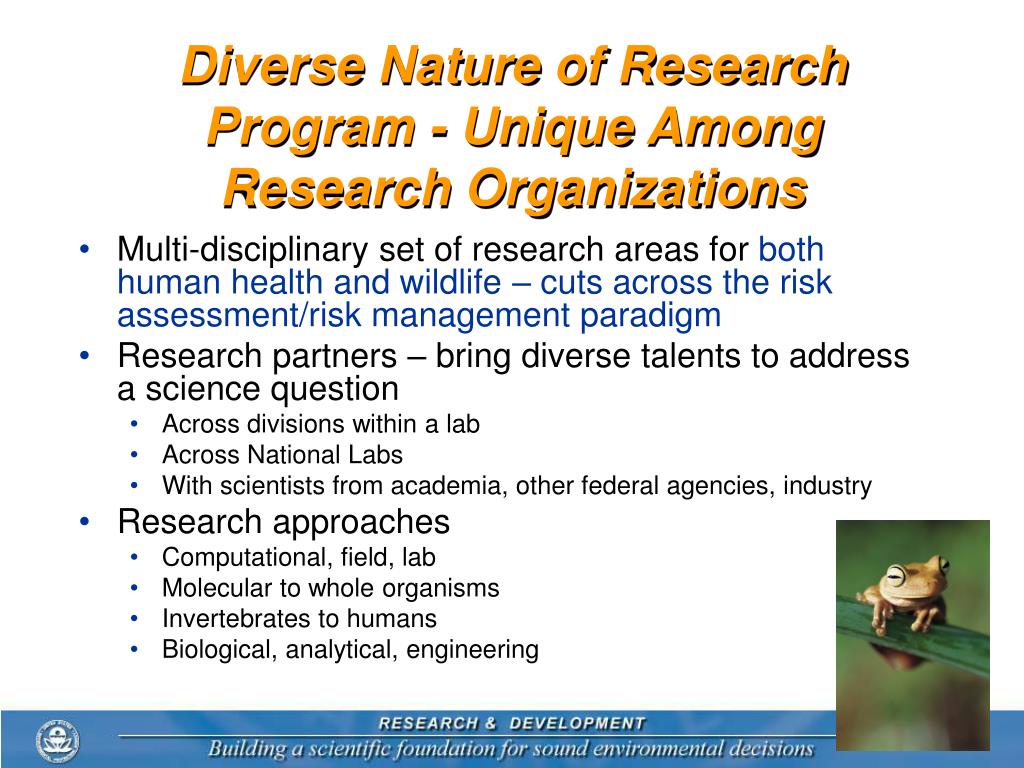 Diverse Nature of Research Program - Unique Among Research Organizations

• Multi-disciplinary set of research areas for both human health and wildlife – cuts across the risk assessment/risk management paradigm
• Research partners – bring diverse talents to address a science question
  • Across divisions within a lab
  • Across National Labs
  • With scientists from academia, other federal agencies, industry
• Research approaches
  • Computational, field, lab
  • Molecular to whole organisms
  • Invertebrates to humans
  • Biological, analytical, engineering

RESEARCH & DEVELOPMENT
Building a scientific foundation for sound environmental decisions